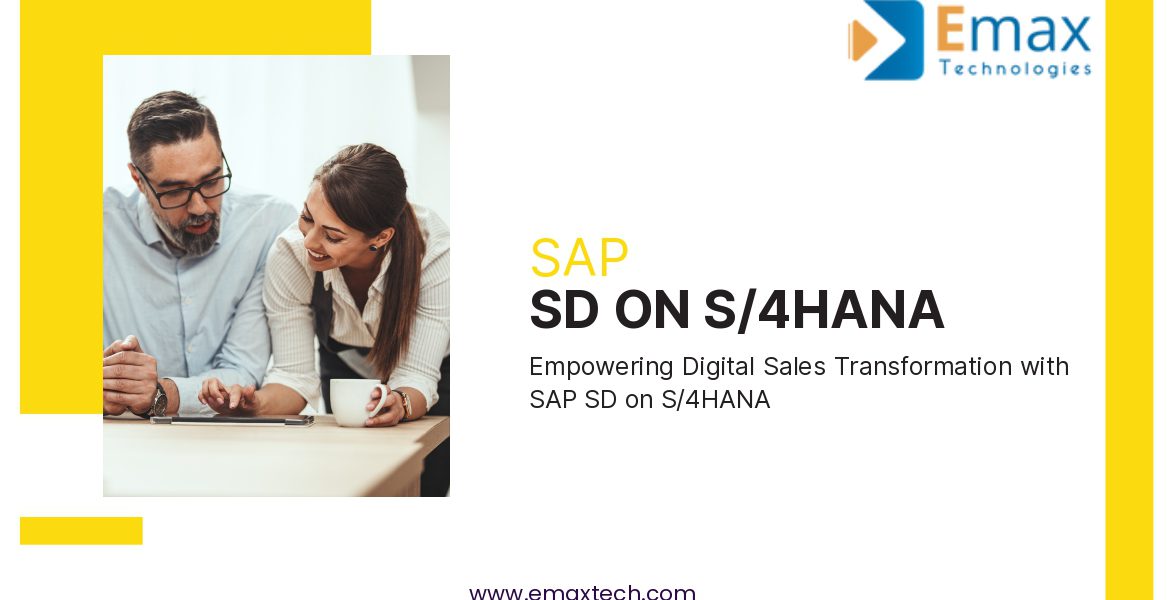 Emax
Technologies

SAP
SD ON S/4HANA

Empowering Digital Sales Transformation with SAP SD on S/4HANA

www.emaxtech.com